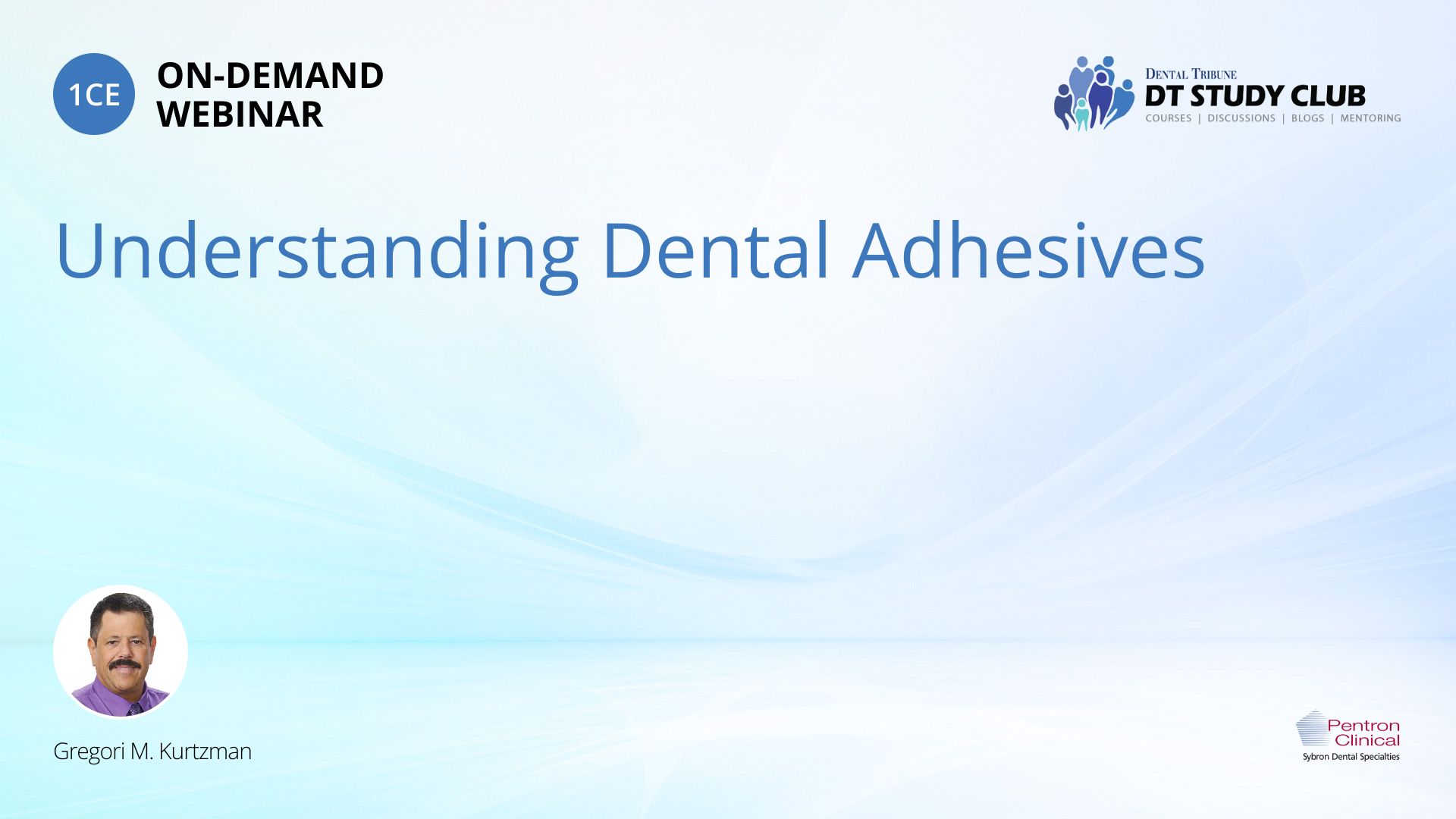 1CE
ON-DEMAND
WEBINAR

DENTAL TRIBUNE
DT STUDY CLUB
COURSES | DISCUSSIONS | BLOGS | MENTORING

Understanding Dental Adhesives

Gregori M. Kurtzman

Pentron Clinical
Sybron Dental Specialties